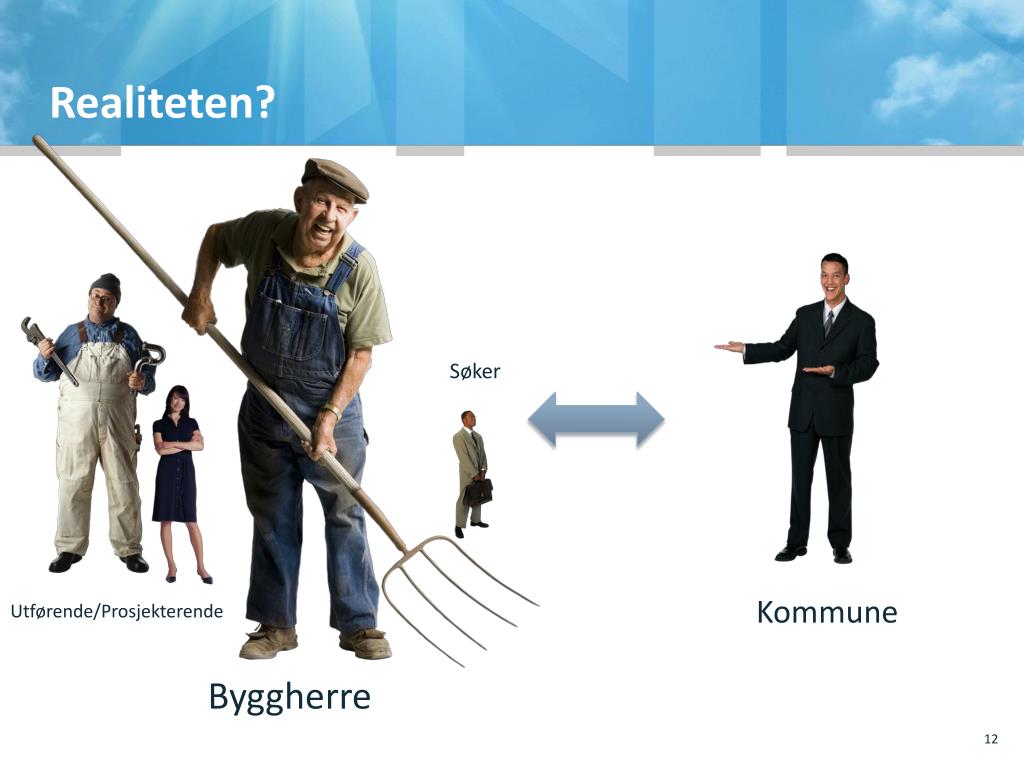 Realiteten?

Søker

Utførende/Prosjekterende

Kommune

Byggherre

12